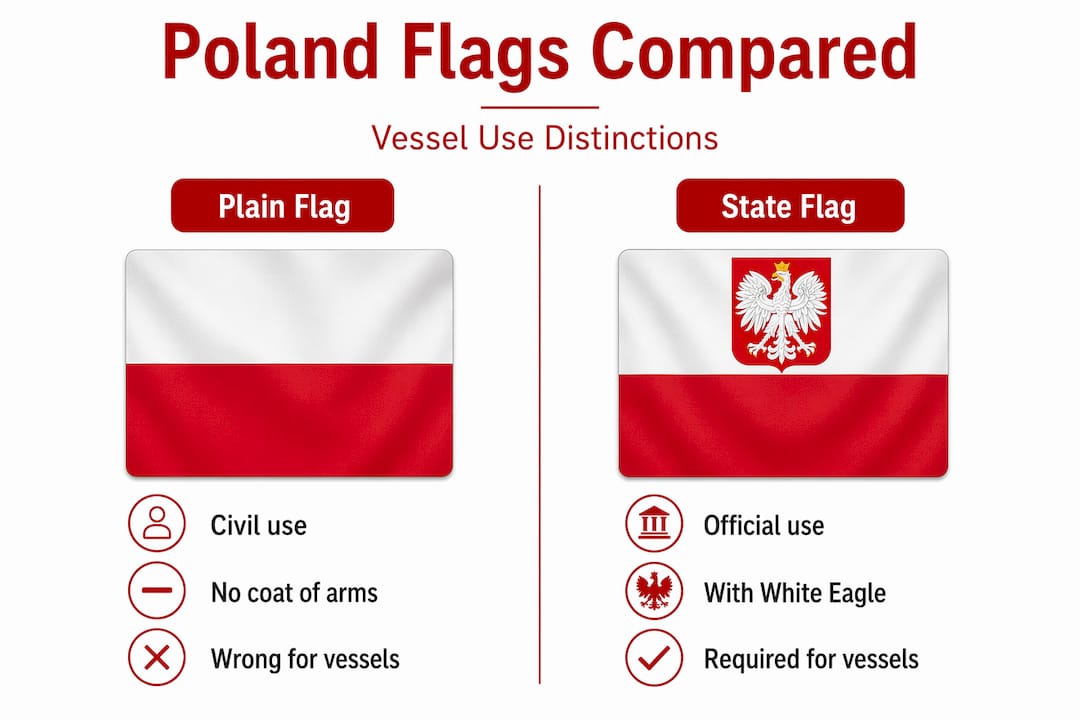 Poland Flags Compared

Vessel Use Distinctions

Plain Flag

Civil use

No coat of arms

Wrong for vessels

State Flag

Official use

With White Eagle

Required for vessels